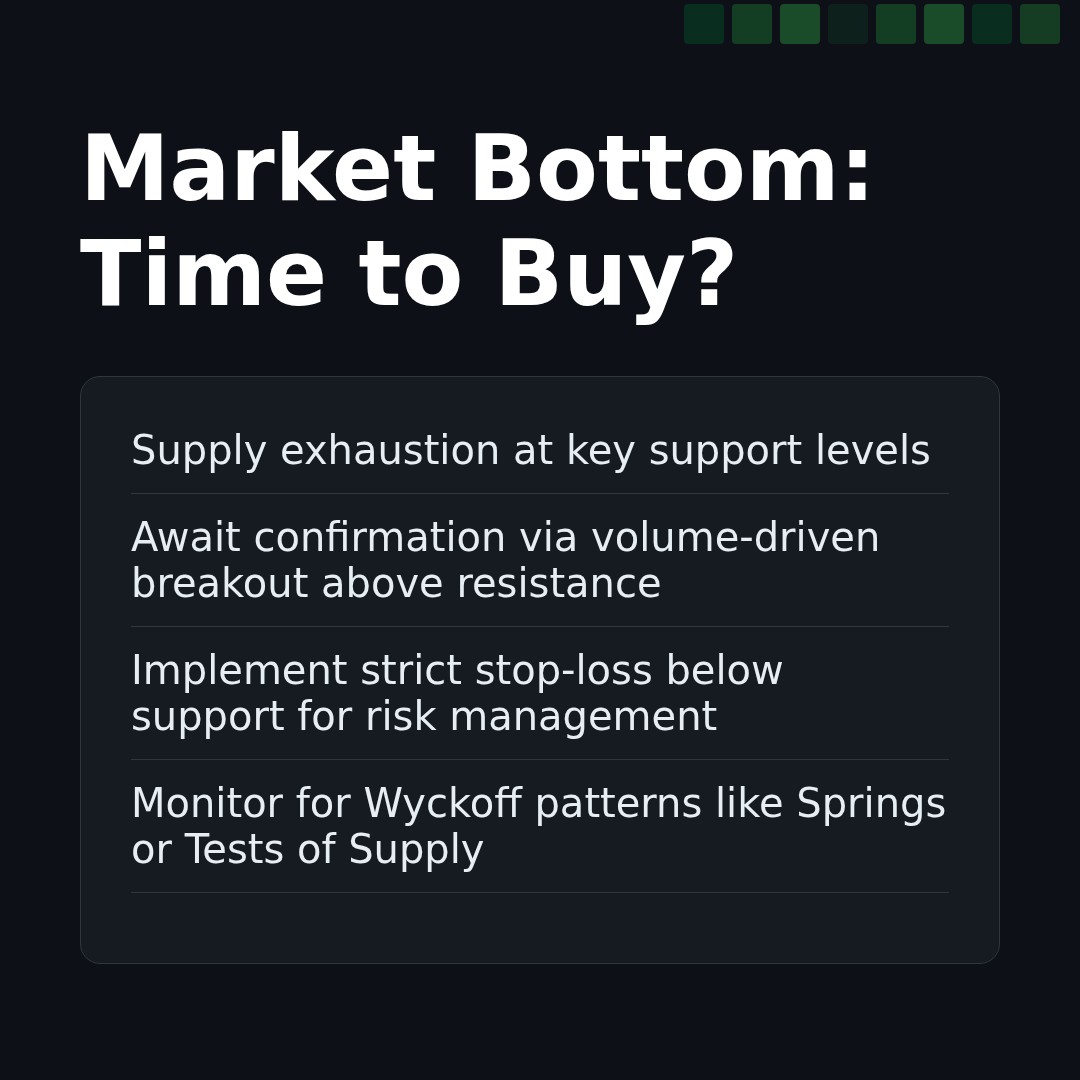 Market Bottom:
Time to Buy?

Supply exhaustion at key support levels

Await confirmation via volume-driven breakout above resistance

Implement strict stop-loss below support for risk management

Monitor for Wyckoff patterns like Springs or Tests of Supply